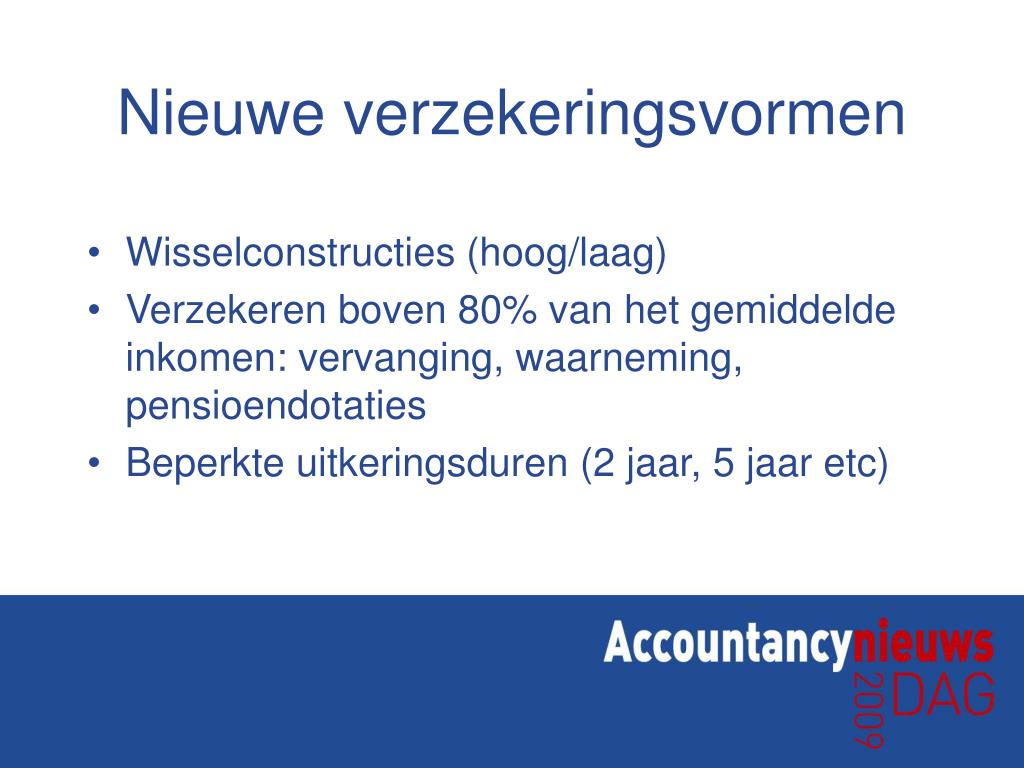 Nieuwe verzekeringsvormen

• Wisselconstructies (hoog/laag)
• Verzekeren boven 80% van het gemiddelde inkomen: vervanging, waarneming, pensioendotaties
• Beperkte uitkeringsduren (2 jaar, 5 jaar etc)

Accountancynieuws
2009 DAG